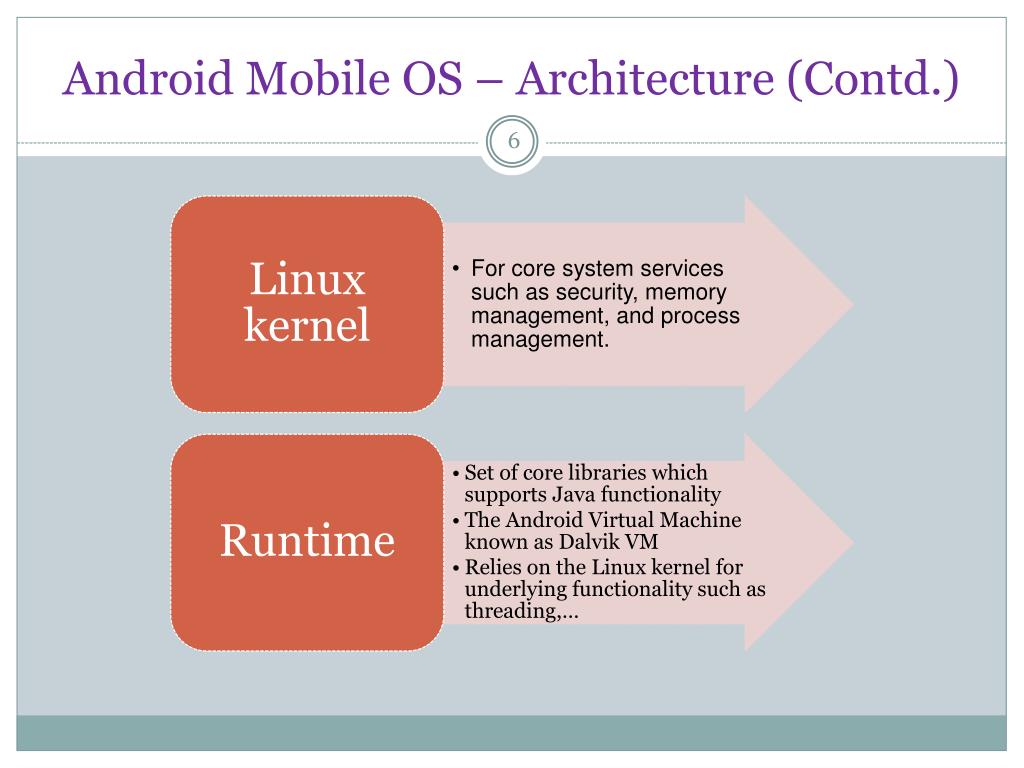 Android Mobile OS – Architecture (Contd.)

6

Linux kernel

• For core system services such as security, memory management, and process management.

Runtime

• Set of core libraries which supports Java functionality
• The Android Virtual Machine known as Dalvik VM
• Relies on the Linux kernel for underlying functionality such as threading,…